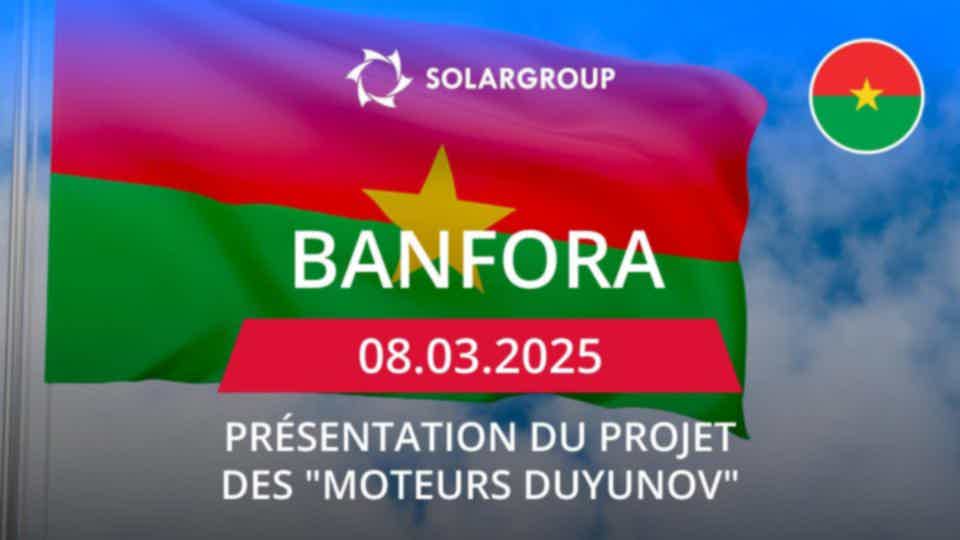 SOLARGROUP

BANFORA

08.03.2025

PRÉSENTATION DU PROJET DES "MOTEURS DUYUNOV"